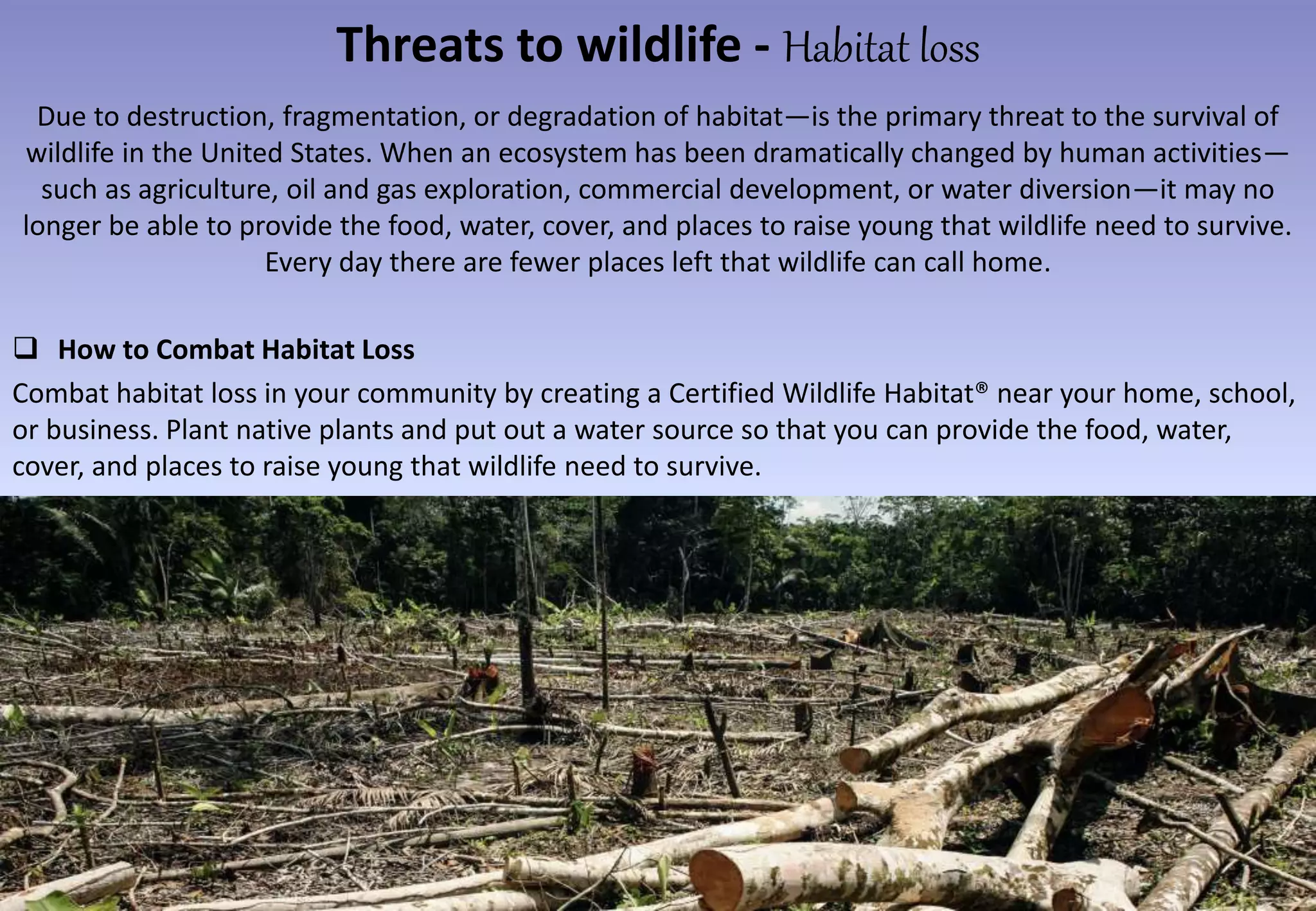 Threats to wildlife - Habitat loss

Due to destruction, fragmentation, or degradation of habitat—is the primary threat to the survival of wildlife in the United States. When an ecosystem has been dramatically changed by human activities—such as agriculture, oil and gas exploration, commercial development, or water diversion—it may no longer be able to provide the food, water, cover, and places to raise young that wildlife need to survive. Every day there are fewer places left that wildlife can call home.

❑ How to Combat Habitat Loss

Combat habitat loss in your community by creating a Certified Wildlife Habitat® near your home, school, or business. Plant native plants and put out a water source so that you can provide the food, water, cover, and places to raise young that wildlife need to survive.